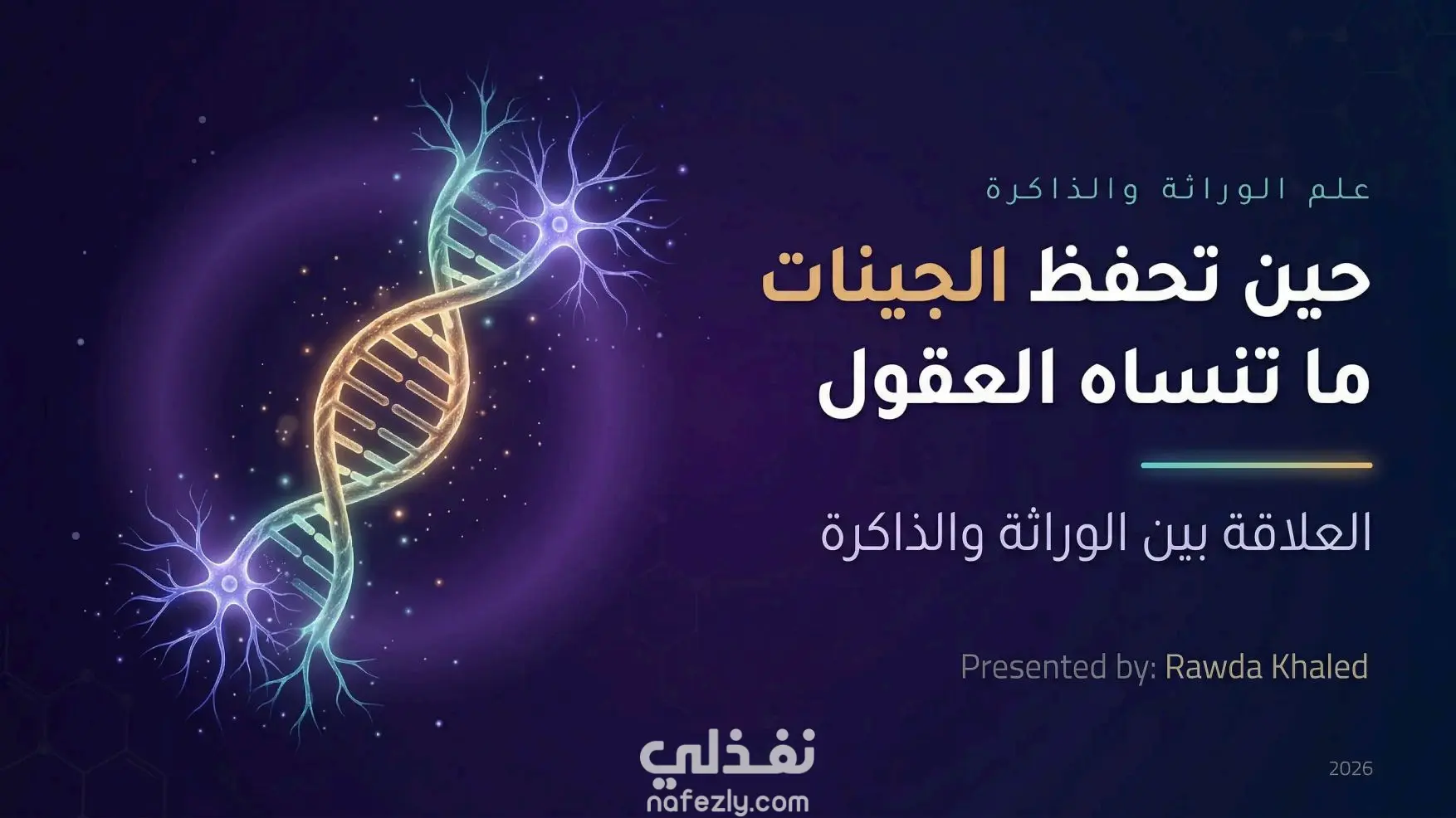 علم الوراثة والذاكرة

حين تحفظ الجينات ما تنساه العقول

العلاقة بين الوراثة والذاكرة

Presented by: Rawda Khaled

نفذلي
nafezly.com

2026